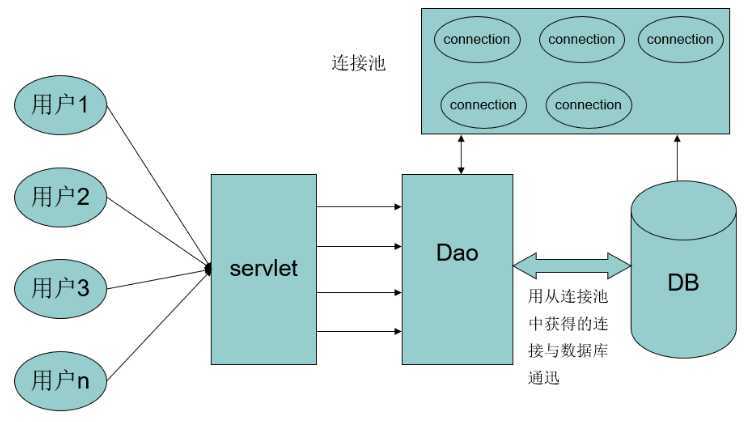 连接池

connection connection connection

connection connection

用户1

用户2

用户3

用户n

servlet

Dao

DB

用从连接池中获得的连接与数据库通迅